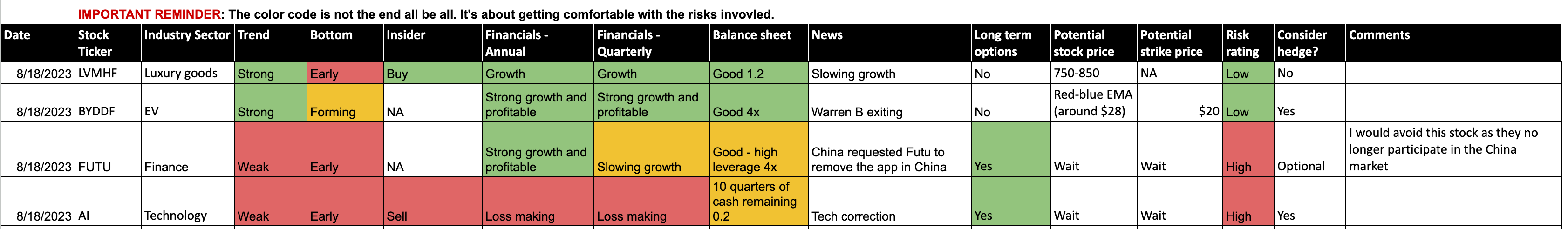 IMPORTANT REMINDER: The color code is not the end all be all. It's about getting comfortable with the risks invovled.

| Date | Stock Ticker | Industry Sector | Trend | Bottom | Insider | Financials - Annual | Financials - Quarterly | Balance sheet | News | Long term options | Potential stock price | Potential strike price | Risk rating | Consider hedge? | Comments |
|---|---|---|---|---|---|---|---|---|---|---|---|---|---|---|---|
| 8/18/2023 | LVMHF | Luxury goods | Strong | Early | Buy | Growth | Growth | Good 1.2 | Slowing growth | No | 750-850 | NA | Low | No | |
| 8/18/2023 | BYDDF | EV | Strong | Forming | NA | Strong growth and profitable | Strong growth and profitable | Good 4x | Warren B exiting | No | Red-blue EMA (around $28) | $20 | Low | Yes | |
| 8/18/2023 | FUTU | Finance | Weak | Early | NA | Strong growth and profitable | Slowing growth | Good - high leverage 4x | China requested Futu to remove the app in China | Yes | Wait | Wait | High | Optional | I would avoid this stock as they no longer participate in the China market |
| 8/18/2023 | AI | Technology | Weak | Early | Sell | Loss making | Loss making | 10 quarters of cash remaining 0.2 | Tech correction | Yes | Wait | Wait | High | Yes | |